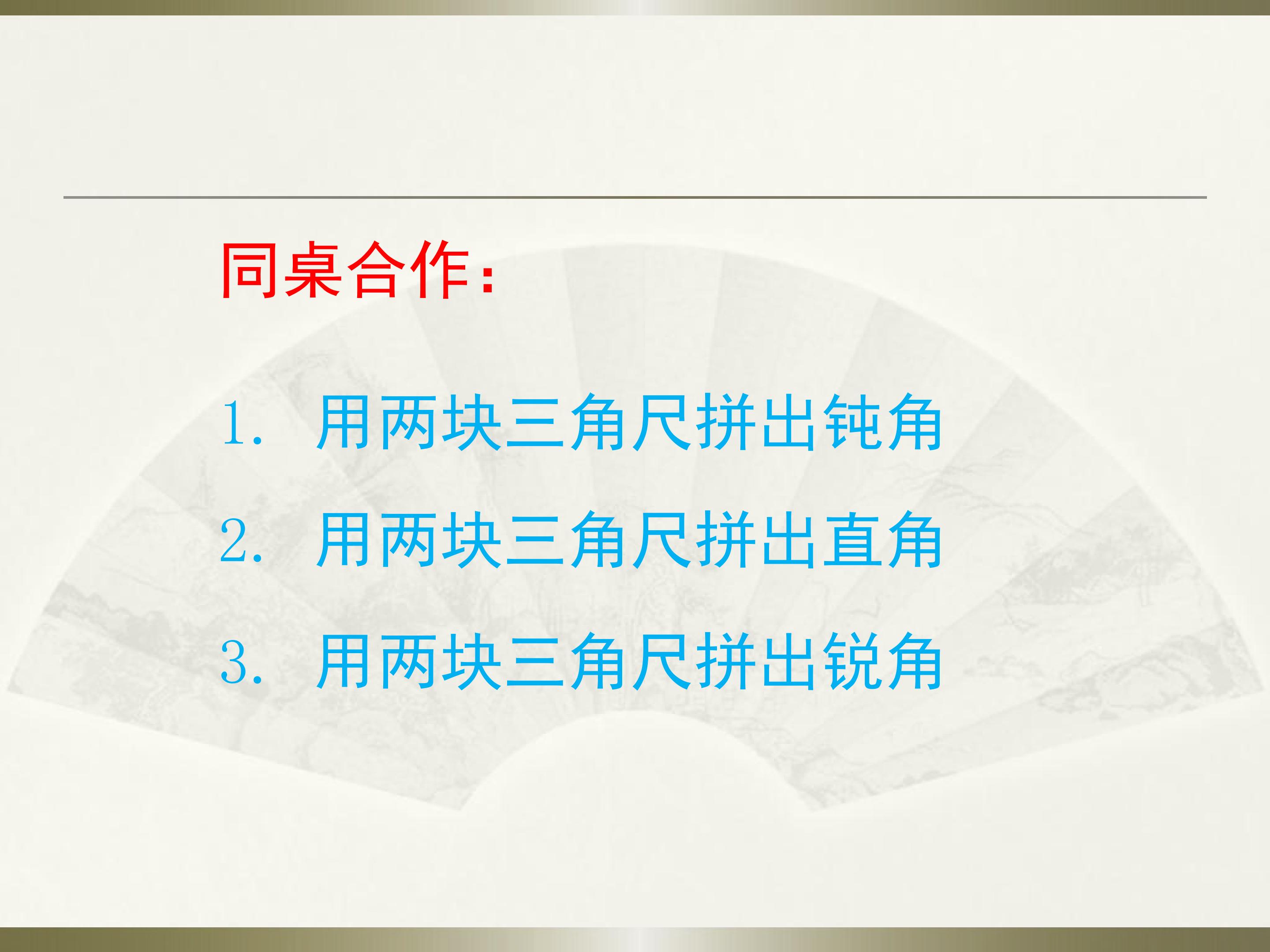 同桌合作:

1.用两块三角尺拼出钝角

2.用两块三角尺拼出直角

3.用两块三角尺拼出锐角